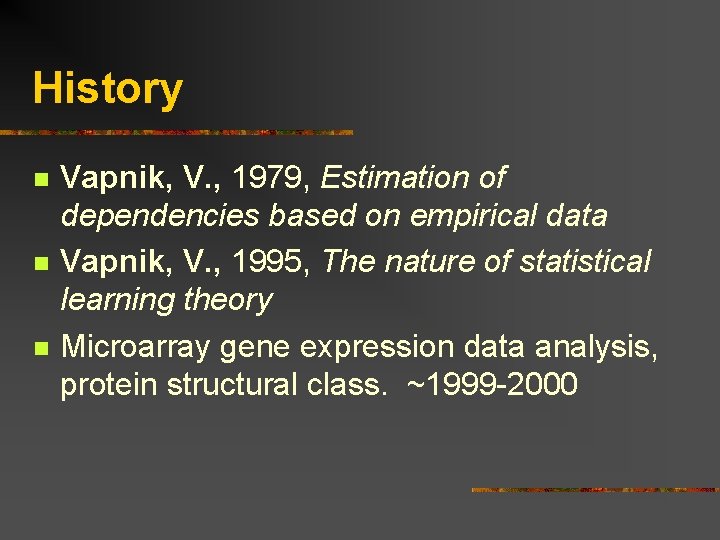 History

Vapnik, V., 1979, Estimation of dependencies based on empirical data

Vapnik, V., 1995, The nature of statistical learning theory

Microarray gene expression data analysis, protein structural class. ~1999-2000